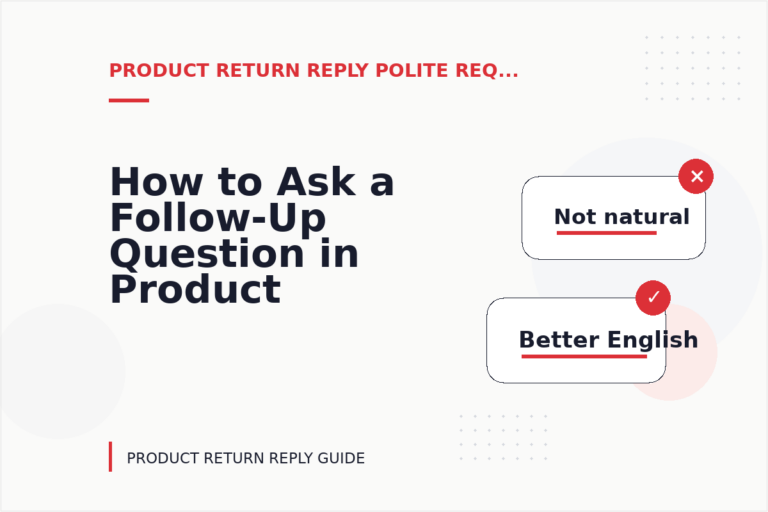 PRODUCT RETURN REPLY POLITE REQ...

How to Ask a Follow-Up Question in Product

✕

Not natural

✓

Better English

PRODUCT RETURN REPLY GUIDE